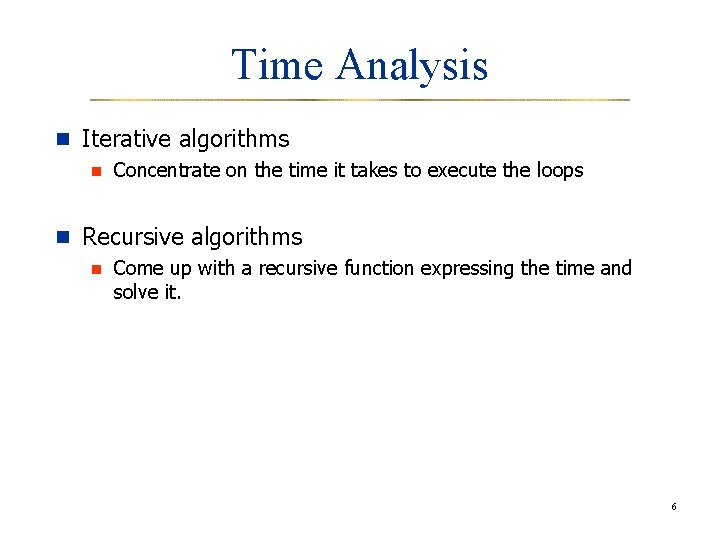 Time Analysis

Iterative algorithms

Concentrate on the time it takes to execute the loops

Recursive algorithms

Come up with a recursive function expressing the time and solve it.

6